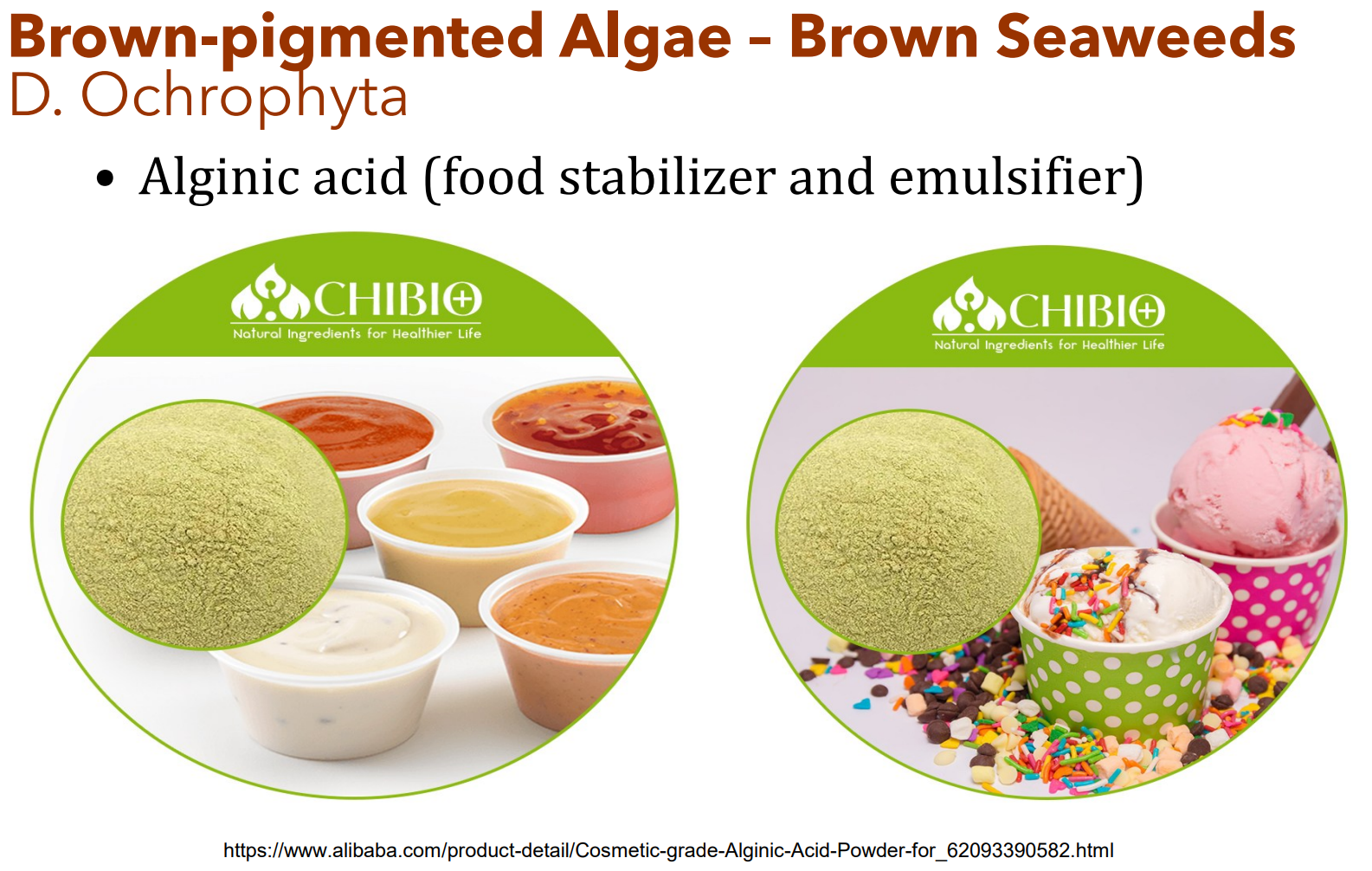 Brown-pigmented Algae – Brown Seaweeds
D. Ochrophyta

• Alginic acid (food stabilizer and emulsifier)

CHIBIO
Natural Ingredients for Healthier Life

CHIBIO
Natural Ingredients for Healthier Life

https://www.alibaba.com/product-detail/Cosmetic-grade-Alginic-Acid-Powder-for_62093390582.html